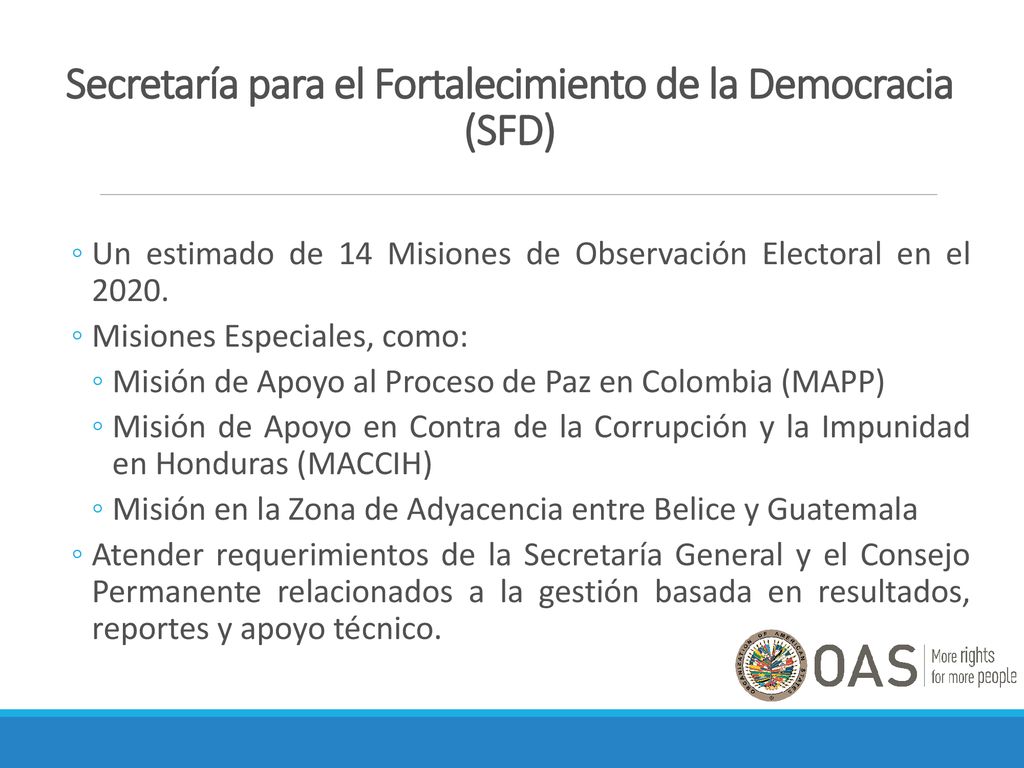 Secretaría para el Fortalecimiento de la Democracia (SFD)

◦ Un estimado de 14 Misiones de Observación Electoral en el 2020.
◦ Misiones Especiales, como:
◦ Misión de Apoyo al Proceso de Paz en Colombia (MAPP)
◦ Misión de Apoyo en Contra de la Corrupción y la Impunidad en Honduras (MACCIH)
◦ Misión en la Zona de Adyacencia entre Belice y Guatemala
◦ Atender requerimientos de la Secretaría General y el Consejo Permanente relacionados a la gestión basada en resultados, reportes y apoyo técnico.

ORGANIZATION OF AMERICAN STATES
OAS
More rights for more people